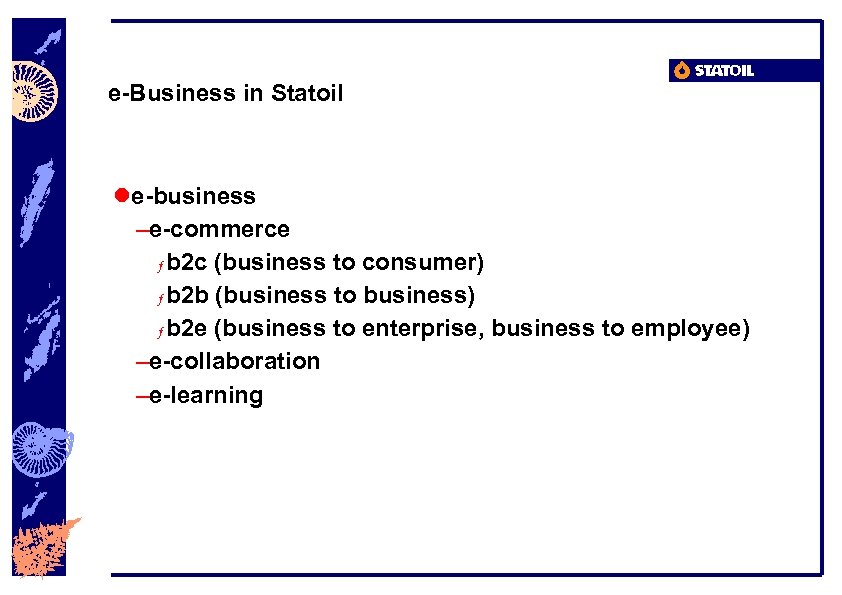 STATOIL

e-Business in Statoil

e-business

–e-commerce

ƒ b2c (business to consumer)

ƒ b2b (business to business)

ƒ b2e (business to enterprise, business to employee)

–e-collaboration

–e-learning